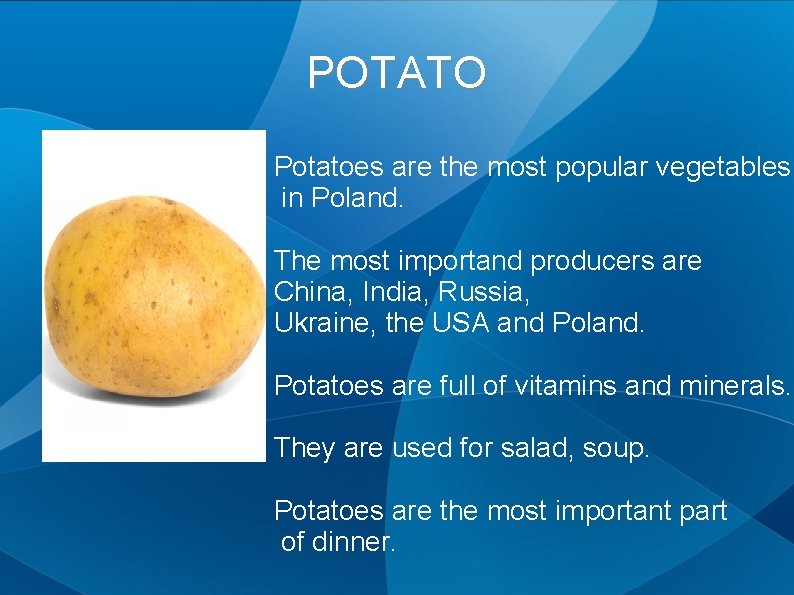 POTATO

Potatoes are the most popular vegetables in Poland.

The most importand producers are China, India, Russia, Ukraine, the USA and Poland.

Potatoes are full of vitamins and minerals.

They are used for salad, soup.

Potatoes are the most important part of dinner.